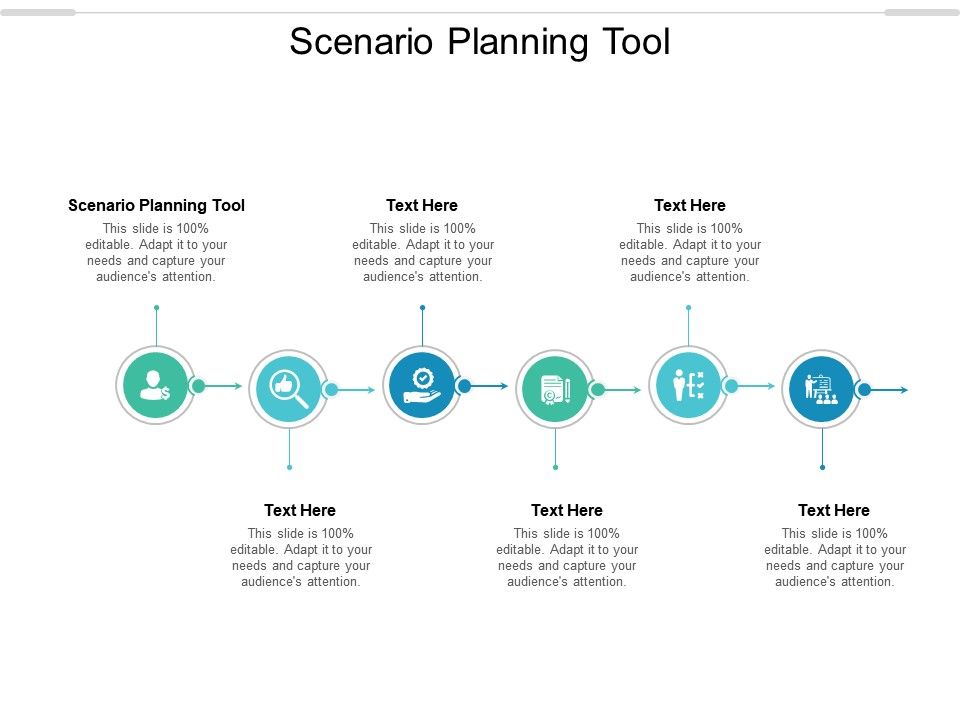 Scenario Planning Tool

Scenario Planning Tool
This slide is 100% editable. Adapt it to your needs and capture your audience's attention.

Text Here
This slide is 100% editable. Adapt it to your needs and capture your audience's attention.

Text Here
This slide is 100% editable. Adapt it to your needs and capture your audience's attention.

Text Here
This slide is 100% editable. Adapt it to your needs and capture your audience's attention.

Text Here
This slide is 100% editable. Adapt it to your needs and capture your audience's attention.

Text Here
This slide is 100% editable. Adapt it to your needs and capture your audience's attention.